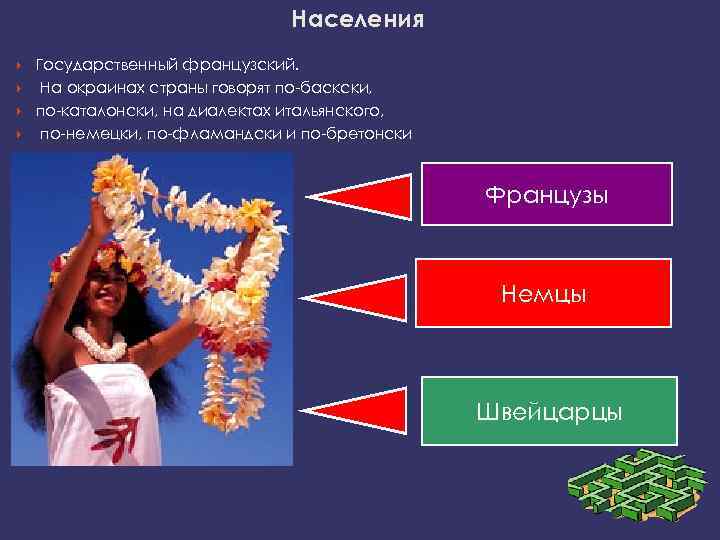 Населения

Государственный французский.
На окраинах страны говорят по-баскски,
по-каталонски, на диалектах итальянского,
по-немецки, по-фламандски и по-бретонски

Французы

Немцы

Швейцарцы